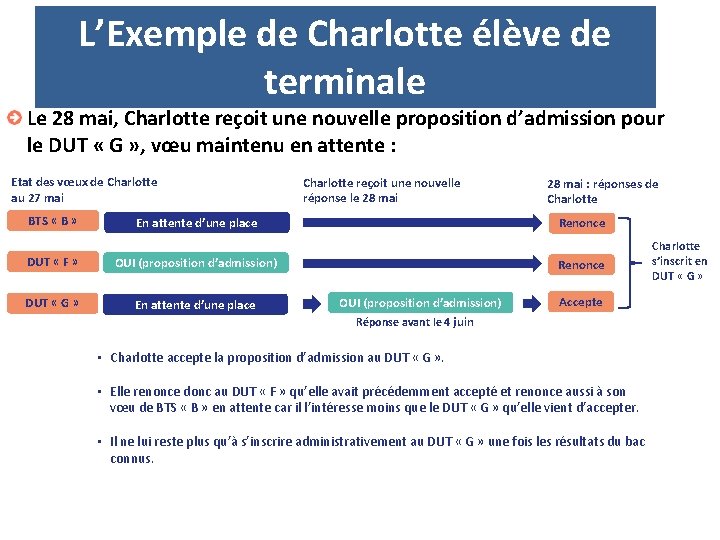 L’Exemple de Charlotte élève de terminale

Le 28 mai, Charlotte reçoit une nouvelle proposition d’admission pour le DUT « G », vœu maintenu en attente :

Etat des vœux de Charlotte au 27 mai

Charlotte reçoit une nouvelle réponse le 28 mai

28 mai : réponses de Charlotte

BTS « B »
En attente d’une place
Renonce

DUT « F »
OUI (proposition d’admission)
Renonce

DUT « G »
En attente d’une place
OUI (proposition d’admission)
Réponse avant le 4 juin
Accepte

Charlotte s’inscrit en DUT « G »

▪ Charlotte accepte la proposition d’admission au DUT « G ».

▪ Elle renonce donc au DUT « F » qu’elle avait précédemment accepté et renonce aussi à son vœu de BTS « B » en attente car il l’intéresse moins que le DUT « G » qu’elle vient d’accepter.

▪ Il ne lui reste plus qu’à s’inscrire administrativement au DUT « G » une fois les résultats du bac connus.